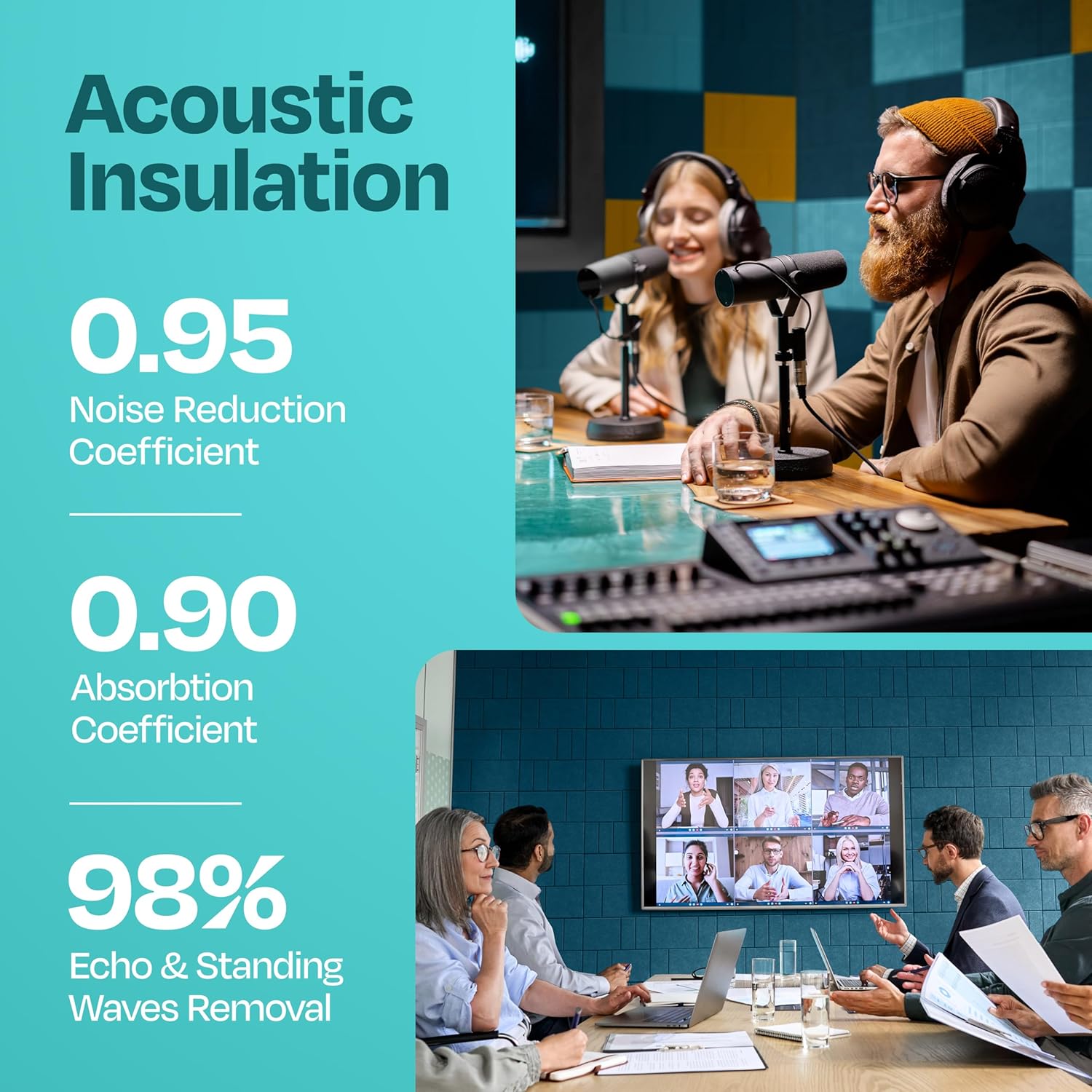 Acoustic Insulation

0.95
Noise Reduction Coefficient

0.90
Absorbtion Coefficient

98%
Echo & Standing Waves Removal